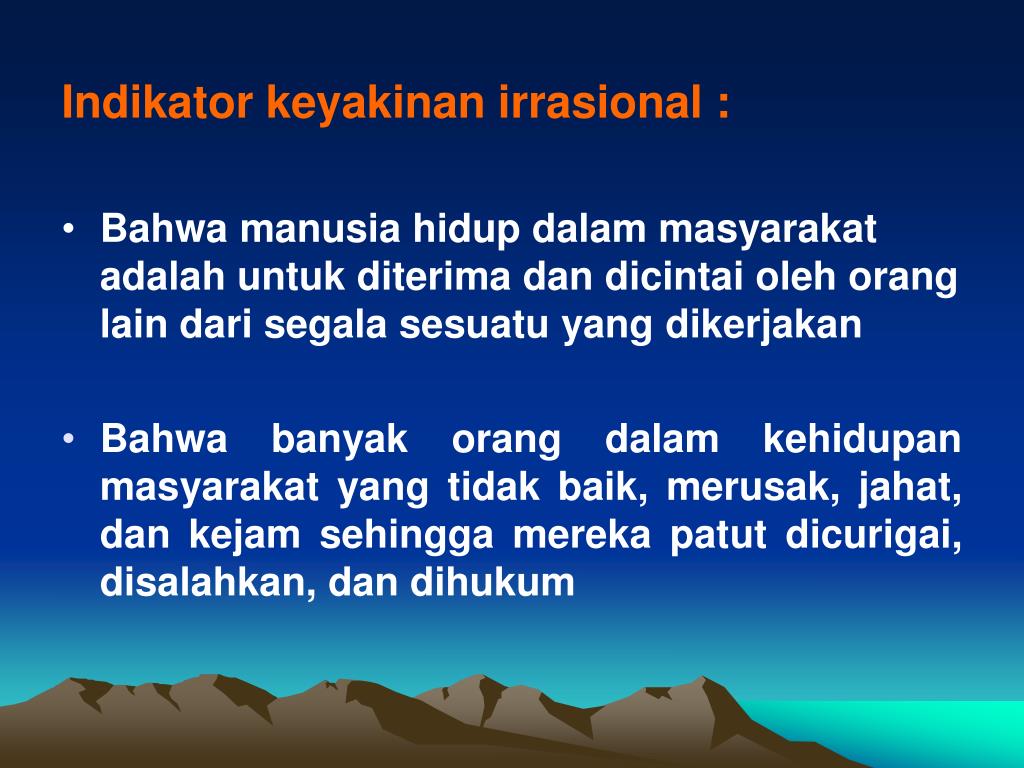 Indikator keyakinan irrasional :

• Bahwa manusia hidup dalam masyarakat adalah untuk diterima dan dicintai oleh orang lain dari segala sesuatu yang dikerjakan

• Bahwa banyak orang dalam kehidupan masyarakat yang tidak baik, merusak, jahat, dan kejam sehingga mereka patut dicurigai, disalahkan, dan dihukum